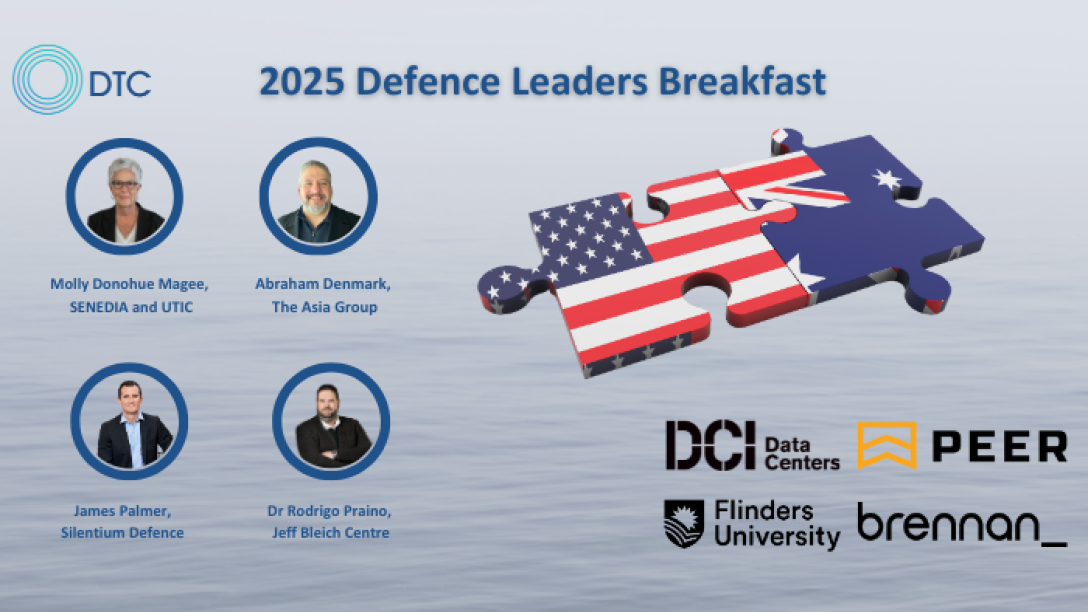 DTC

2025 Defence Leaders Breakfast

Molly Donohue Magee, SENEDIA and UTIC

Abraham Denmark, The Asia Group

James Palmer, Silentium Defence

Dr Rodrigo Praino, Jeff Bleich Centre

DCI Data Centers

PEER

Flinders University

brennan_